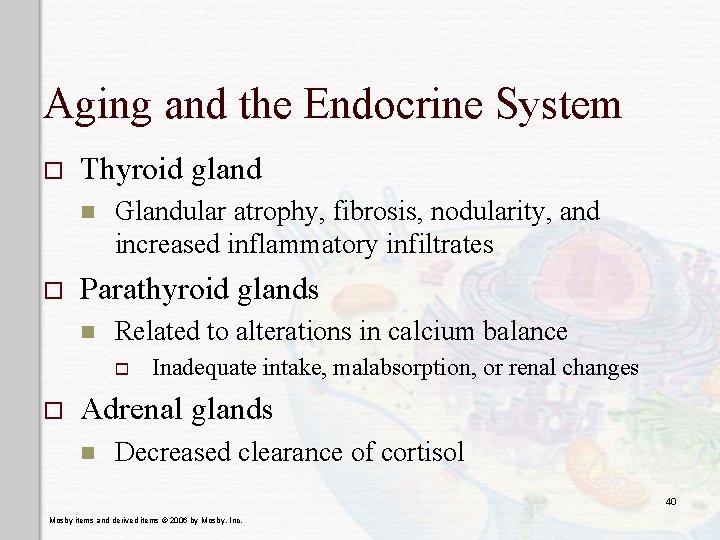 Aging and the Endocrine System

Thyroid gland

Glandular atrophy, fibrosis, nodularity, and increased inflammatory infiltrates

Parathyroid glands

Related to alterations in calcium balance

Inadequate intake, malabsorption, or renal changes

Adrenal glands

Decreased clearance of cortisol

40

Mosby items and derived items © 2006 by Mosby, Inc.